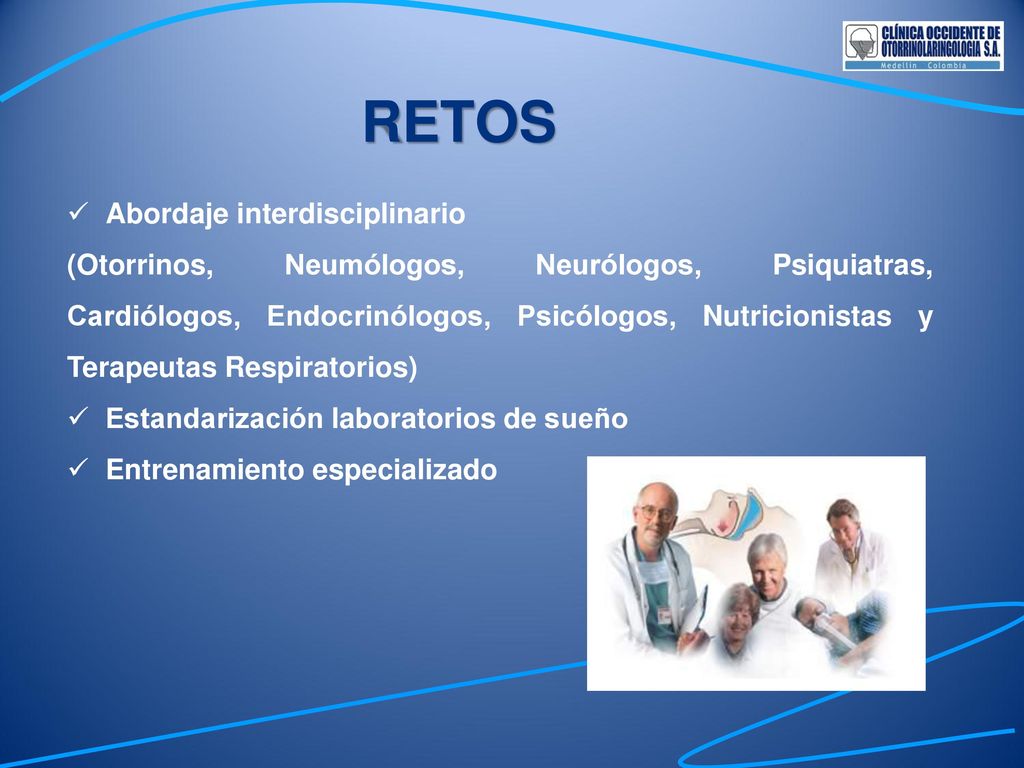 CLÍNICA OCCIDENTE DE OTORRINOLARINGOLOGIA S.A.
Medellín Colombia

RETOS

✓ Abordaje interdisciplinario
(Otorrinos, Neumólogos, Neurólogos, Psiquiatras, Cardiólogos, Endocrinólogos, Psicólogos, Nutricionistas y Terapeutas Respiratorios)
✓ Estandarización laboratorios de sueño
✓ Entrenamiento especializado